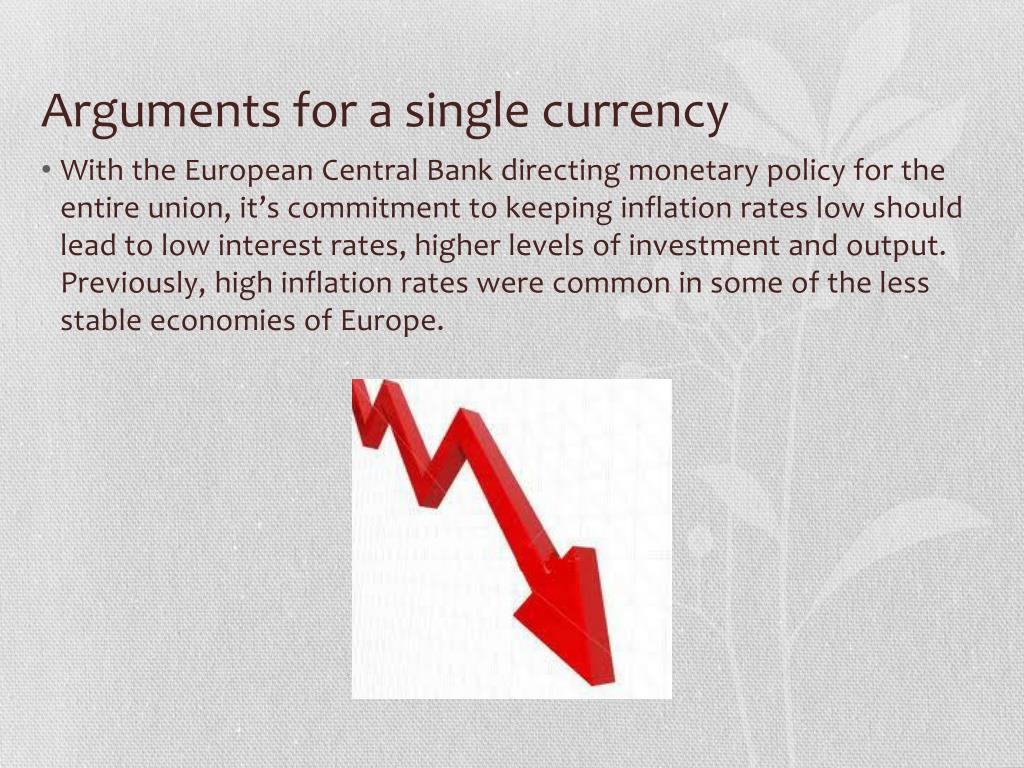 Arguments for a single currency

• With the European Central Bank directing monetary policy for the entire union, it’s commitment to keeping inflation rates low should lead to low interest rates, higher levels of investment and output. Previously, high inflation rates were common in some of the less stable economies of Europe.